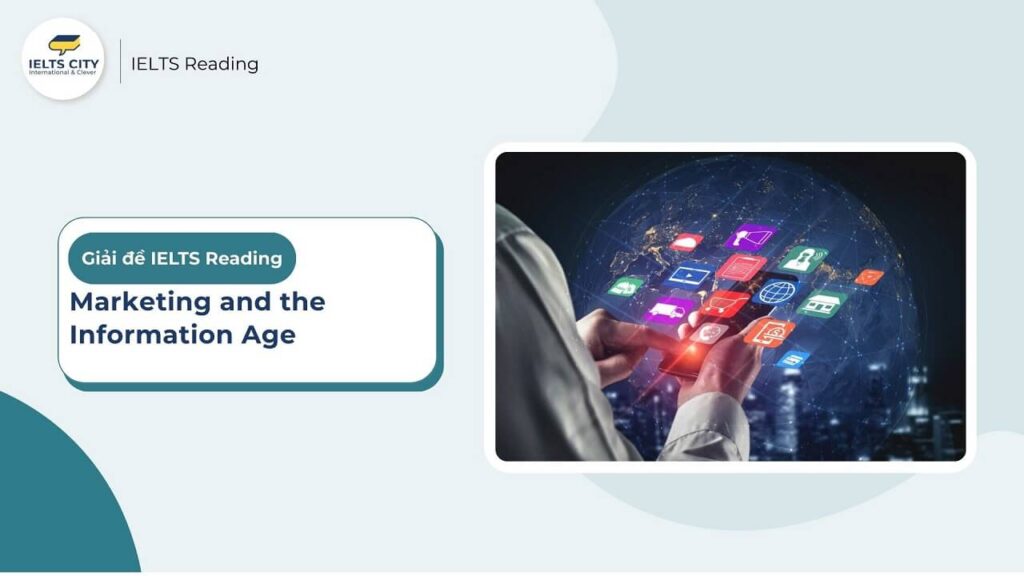 IELTS CITY
International & Clever

IELTS Reading

Giải đề IELTS Reading

Marketing and the Information Age